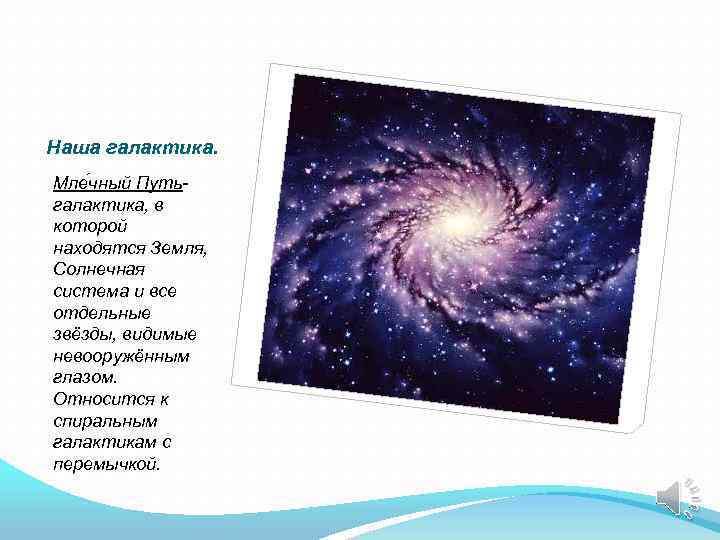 Наша галактика.

Мле́чный Путь- галактика, в которой находятся Земля, Солнечная система и все отдельные звёзды, видимые невооружённым глазом. Относится к спиральным галактикам с перемычкой.